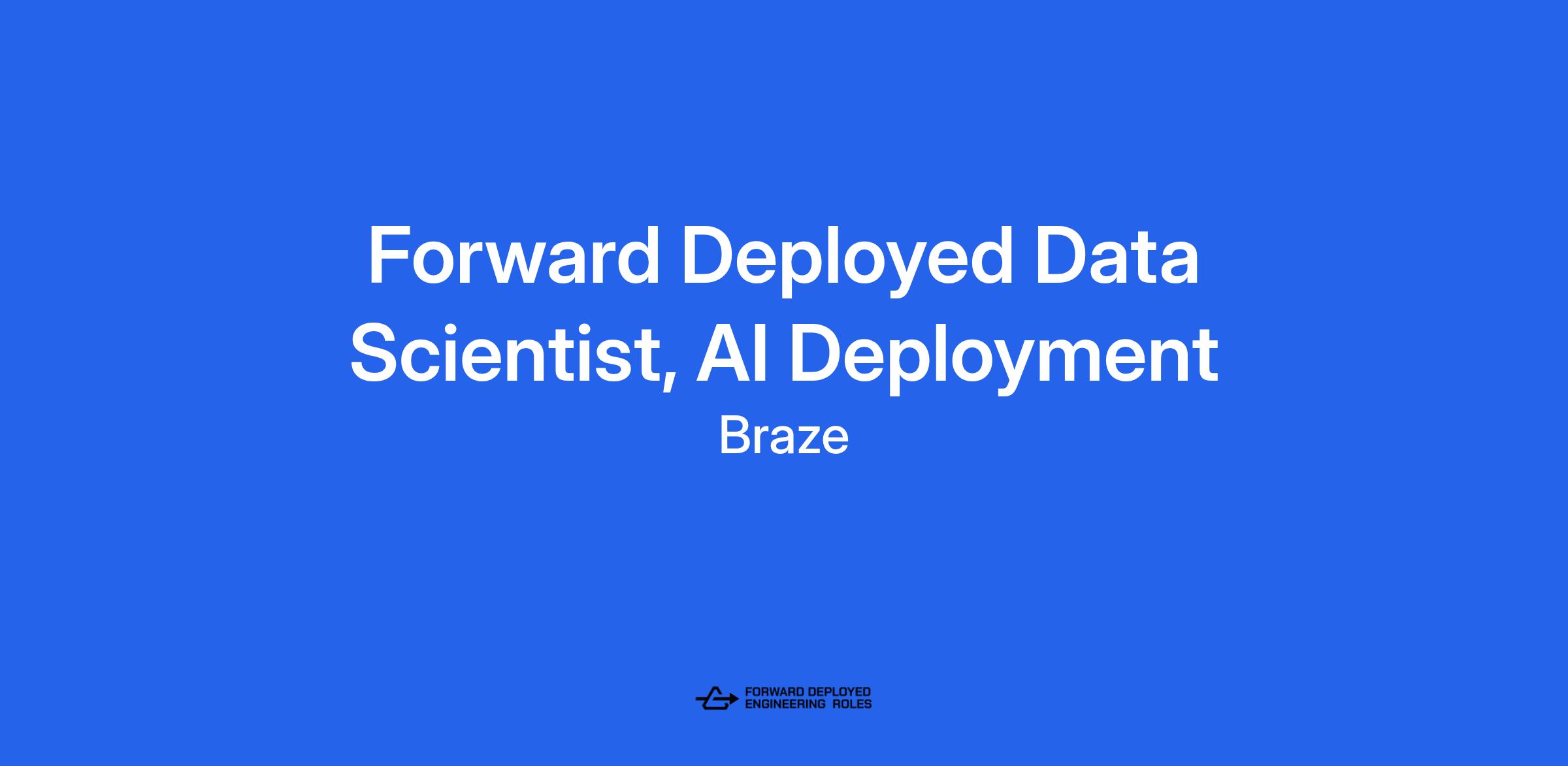 Forward Deployed Data Scientist, AI Deployment

Braze

FORWARD DEPLOYED ENGINEERING ROLES